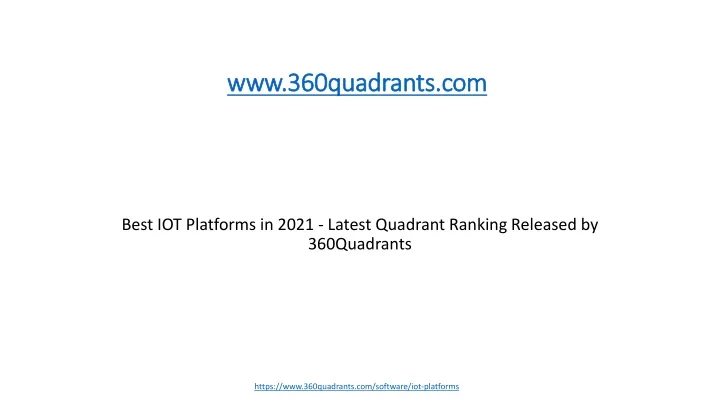 www.360quadrants.com

Best IOT Platforms in 2021 - Latest Quadrant Ranking Released by 360Quadrants

https://www.360quadrants.com/software/iot-platforms